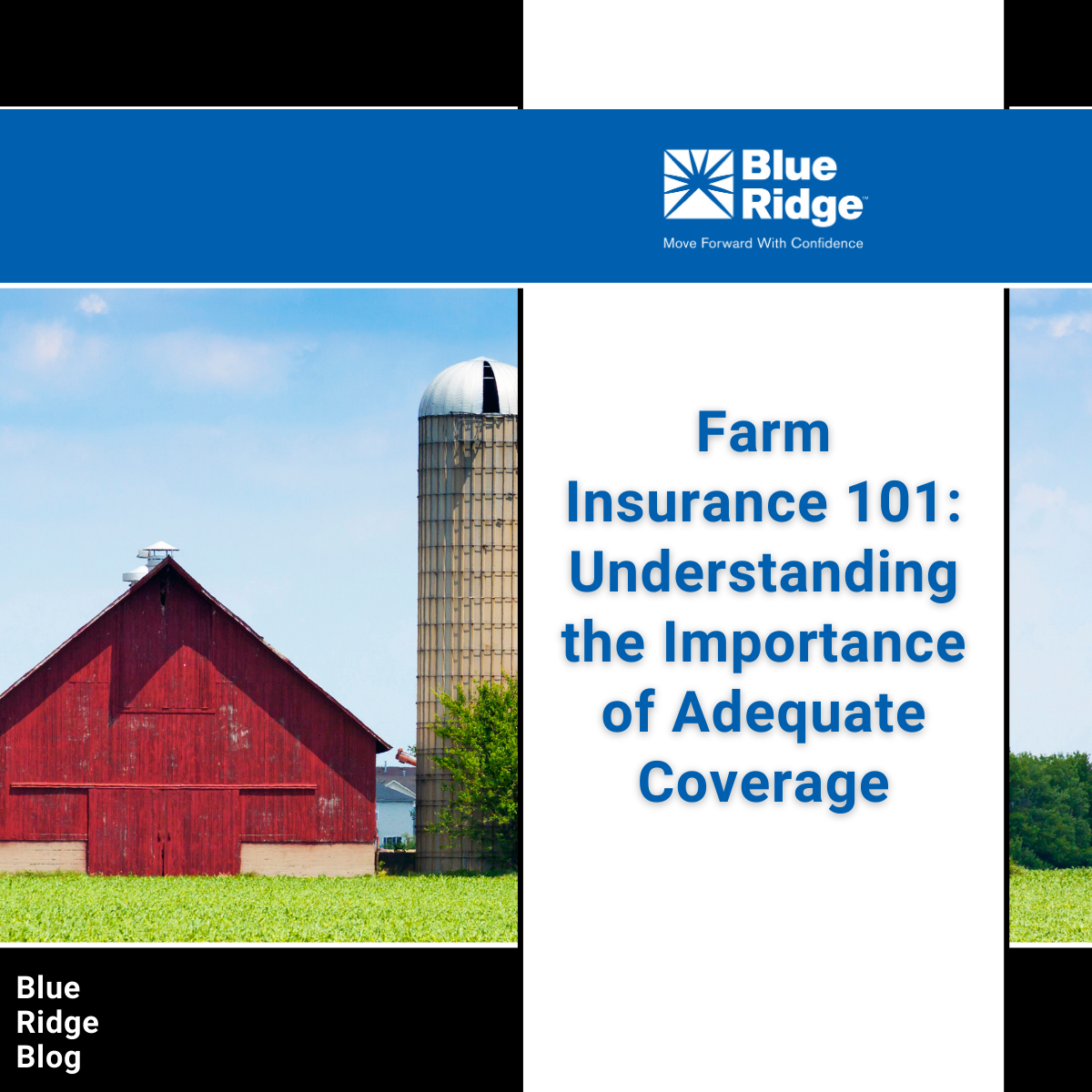 Blue Ridge™
Move Forward With Confidence

Farm Insurance 101: Understanding the Importance of Adequate Coverage

Blue Ridge Blog